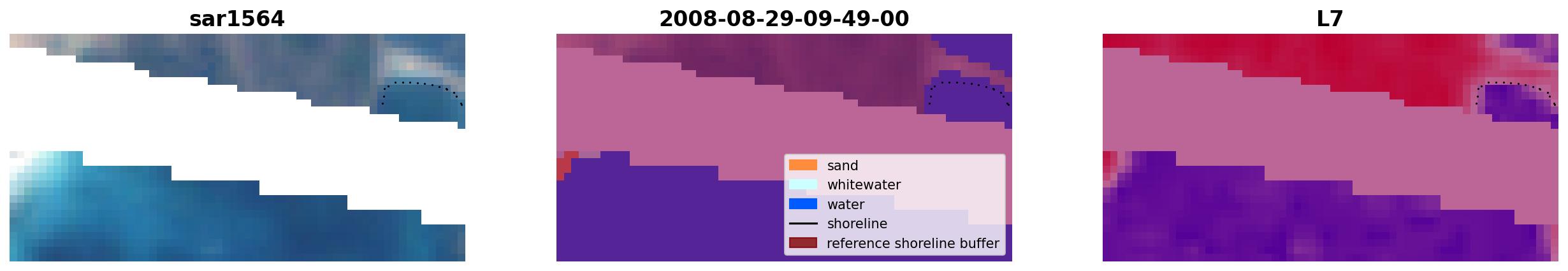 sar1564

2008-08-29-09-49-00

sand
whitewater
water
shoreline
reference shoreline buffer

L7